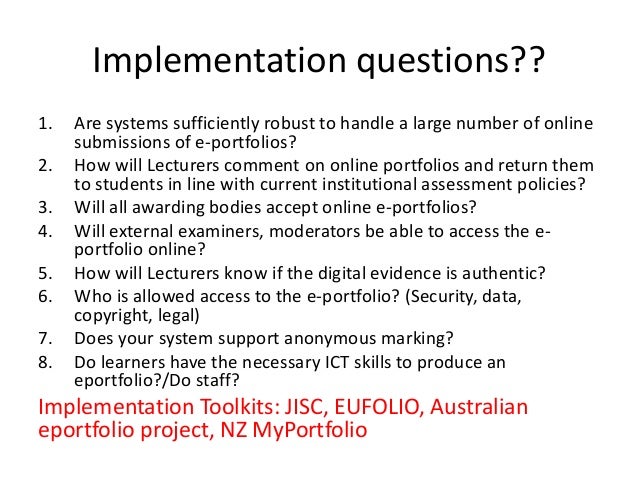 Implementation questions??

1. Are systems sufficiently robust to handle a large number of online submissions of e-portfolios?
2. How will Lecturers comment on online portfolios and return them to students in line with current institutional assessment policies?
3. Will all awarding bodies accept online e-portfolios?
4. Will external examiners, moderators be able to access the e-portfolio online?
5. How will Lecturers know if the digital evidence is authentic?
6. Who is allowed access to the e-portfolio? (Security, data, copyright, legal)
7. Does your system support anonymous marking?
8. Do learners have the necessary ICT skills to produce an eportfolio?/Do staff?

Implementation Toolkits: JISC, EUFOLIO, Australian eportfolio project, NZ MyPortfolio